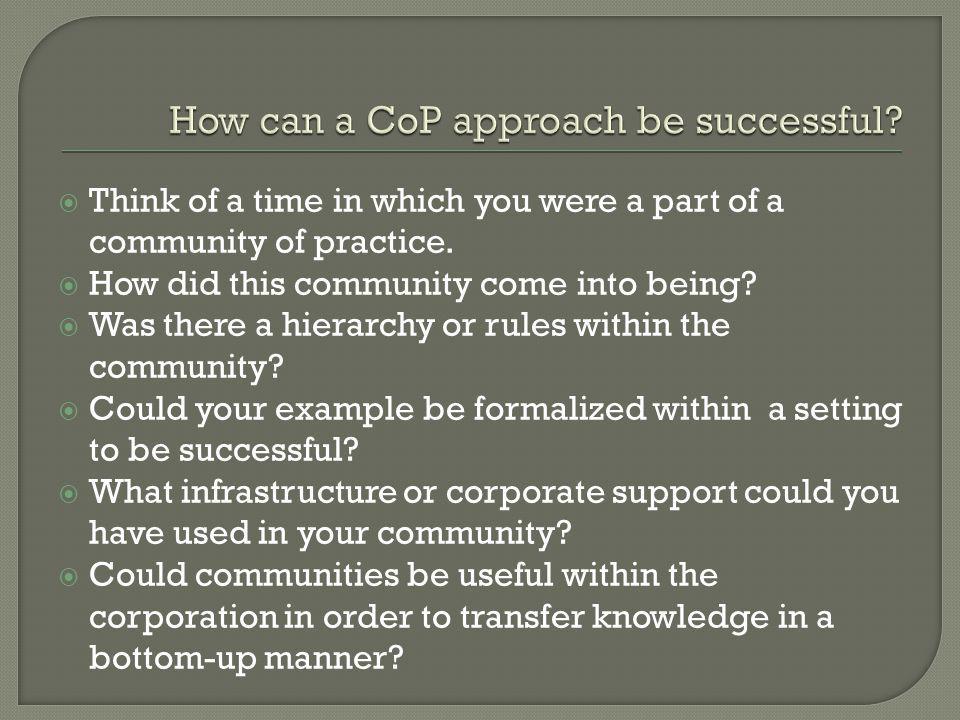 How can a CoP approach be successful?

Think of a time in which you were a part of a community of practice.
How did this community come into being?
Was there a hierarchy or rules within the community?
Could your example be formalized within a setting to be successful?
What infrastructure or corporate support could you have used in your community?
Could communities be useful within the corporation in order to transfer knowledge in a bottom-up manner?